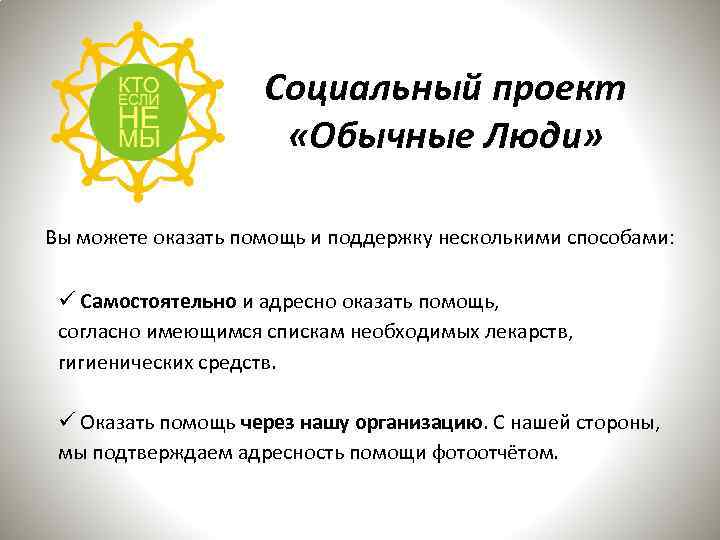 КТО
ЕСЛИ
НЕ
МЫ

Социальный проект «Обычные Люди»

Вы можете оказать помощь и поддержку несколькими способами:

✓ Самостоятельно и адресно оказать помощь, согласно имеющимся спискам необходимых лекарств, гигиенических средств.

✓ Оказать помощь через нашу организацию. С нашей стороны, мы подтверждаем адресность помощи фотоотчётом.